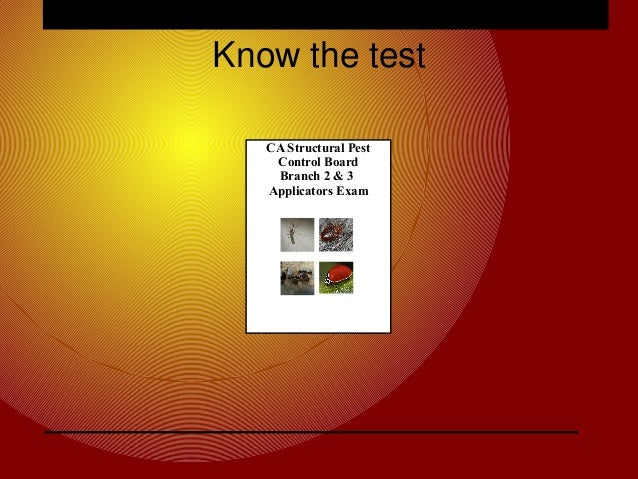 Know the test

CA Structural Pest Control Board Branch 2 & 3 Applicators Exam